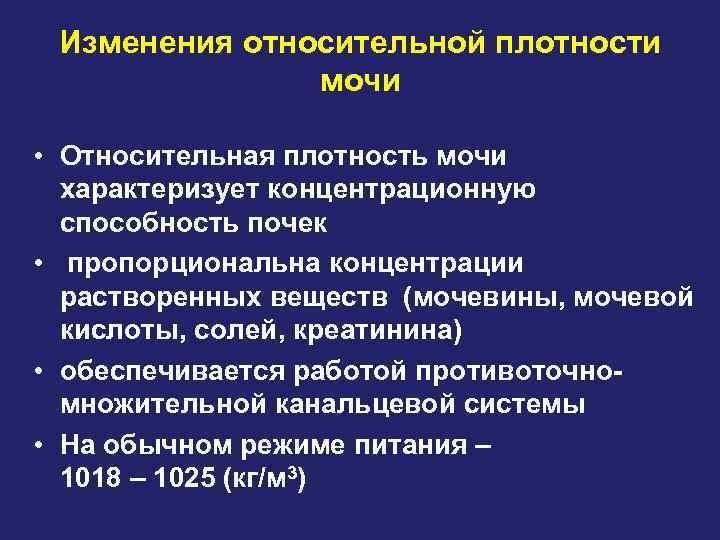 Изменения относительной плотности мочи

• Относительная плотность мочи характеризует концентрационную способность почек

• пропорциональна концентрации растворенных веществ (мочевины, мочевой кислоты, солей, креатинина)

• обеспечивается работой противоточно-множительной канальцевой системы

• На обычном режиме питания – 1018 – 1025 (кг/м$^3$)